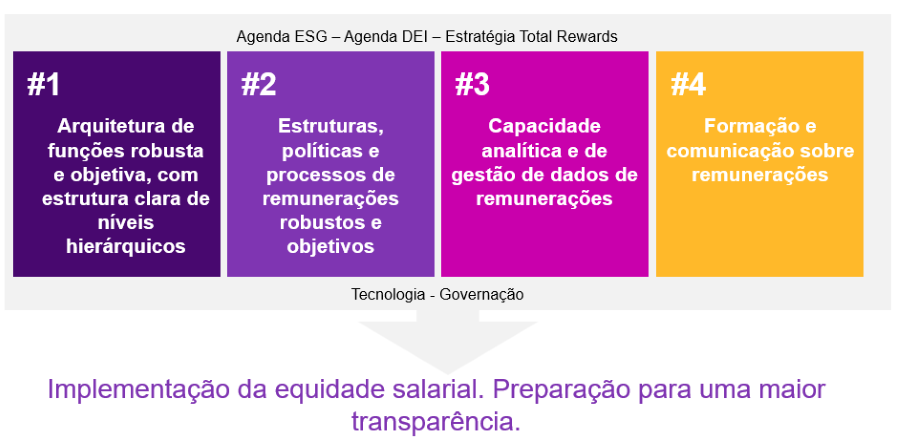 Agenda ESG – Agenda DEI – Estratégia Total Rewards

#1

Arquitetura de funções robusta e objetiva, com estrutura clara de níveis hierárquicos

#2

Estruturas, políticas e processos de remunerações robustos e objetivos

#3

Capacidade analítica e de gestão de dados de remunerações

#4

Formação e comunicação sobre remunerações

Tecnologia - Governação

Implementação da equidade salarial. Preparação para uma maior transparência.